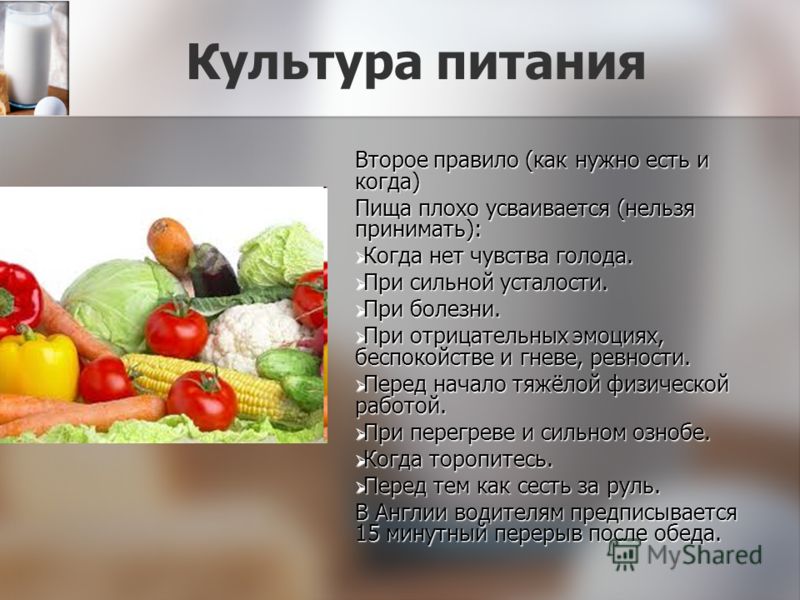 Культура питания

Второе правило (как нужно есть и когда)

Пища плохо усваивается (нельзя принимать):

Когда нет чувства голода.

При сильной усталости.

При болезни.

При отрицательных эмоциях, беспокойстве и гневе, ревности.

Перед начало тяжёлой физической работой.

При перегреве и сильном ознобе.

Когда торопитесь.

Перед тем как сесть за руль.

В Англии водителям предписывается 15 минутный перерыв после обеда.

MyShared